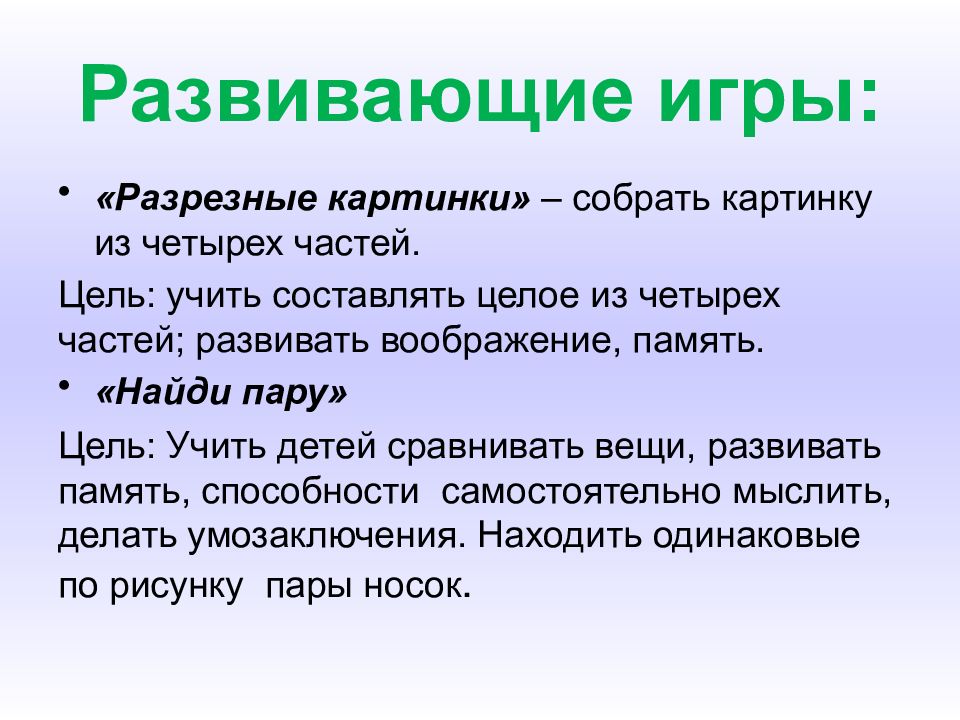 Развивающие игры:

• «Разрезные картинки» – собрать картинку из четырех частей.

Цель: учить составлять целое из четырех частей; развивать воображение, память.

• «Найди пару»

Цель: Учить детей сравнивать вещи, развивать память, способности самостоятельно мыслить, делать умозаключения. Находить одинаковые по рисунку пары носок.